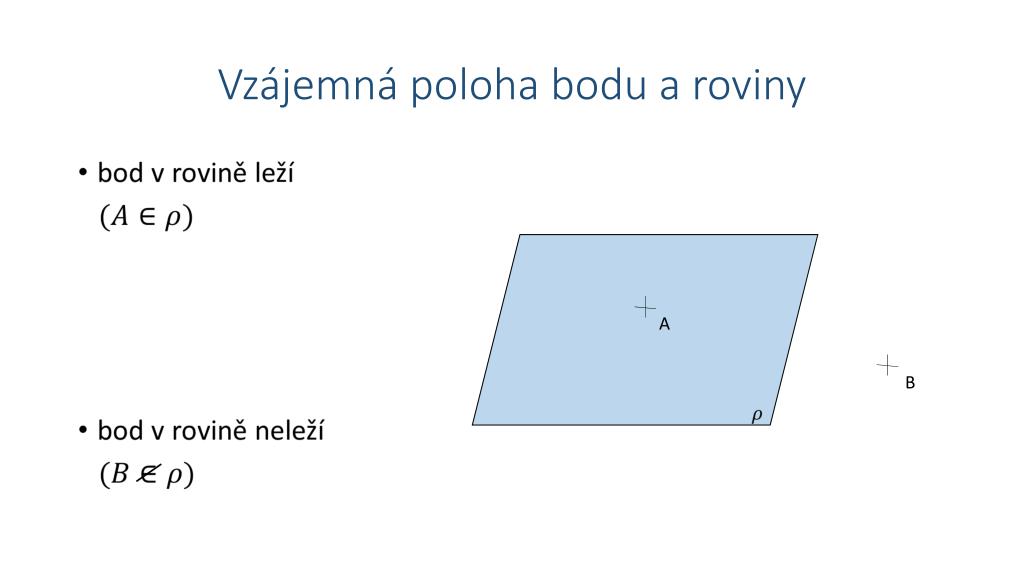 Vzájemná poloha bodu a roviny

• bod v rovině leží
$(A \in \rho)$

• bod v rovině neleží
$(B \notin \rho)$

A

B

$\rho$